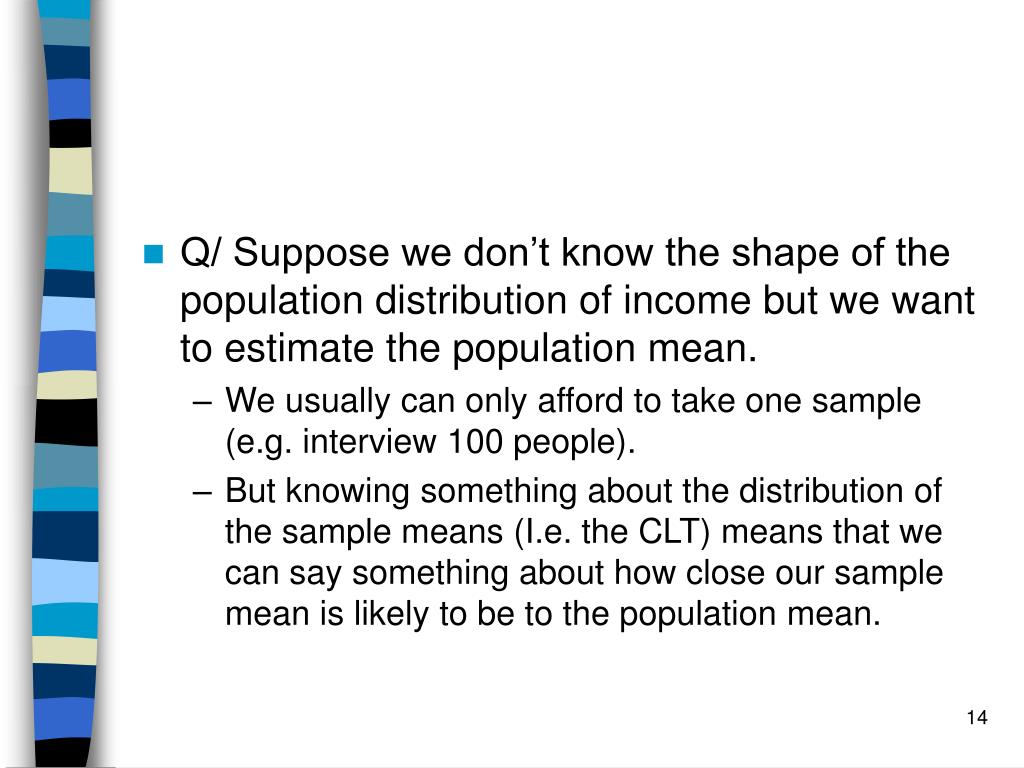 Q/ Suppose we don’t know the shape of the population distribution of income but we want to estimate the population mean.

– We usually can only afford to take one sample (e.g. interview 100 people).

– But knowing something about the distribution of the sample means (I.e. the CLT) means that we can say something about how close our sample mean is likely to be to the population mean.

14